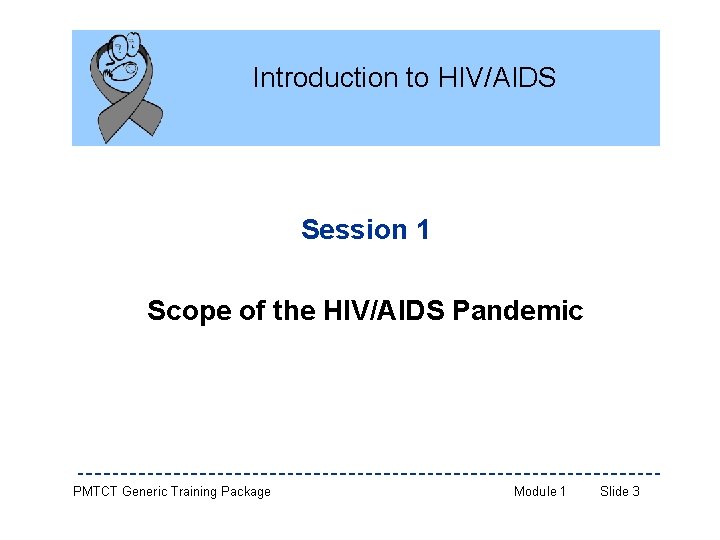 Introduction to HIV/AIDS

Session 1

Scope of the HIV/AIDS Pandemic

PMTCT Generic Training Package Module 1 Slide 3